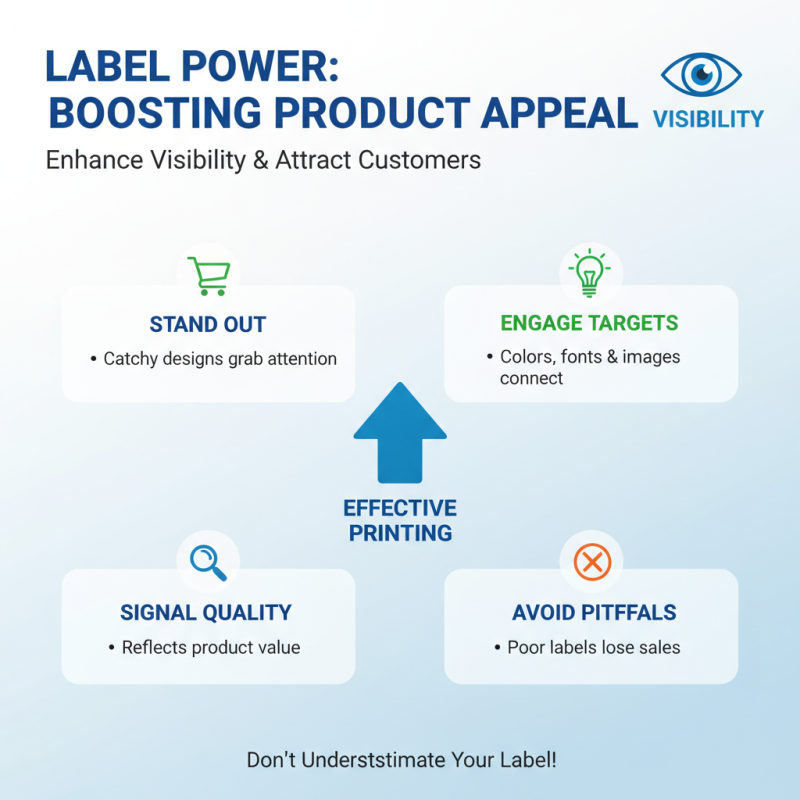 LABEL POWER: BOOSTING PRODUCT APPEAL

VISIBILITY

Enhance Visibility & Attract Customers

STAND OUT

• Catchy designs grab attention

ENGAGE TARGETS

• Colors, fonts & images connect

EFFECTIVE PRINTING

SIGNAL QUALITY

• Reflects product value

AVOID PITFFALS

• Poor labels lose sales

Don't Underststimate Your Label!